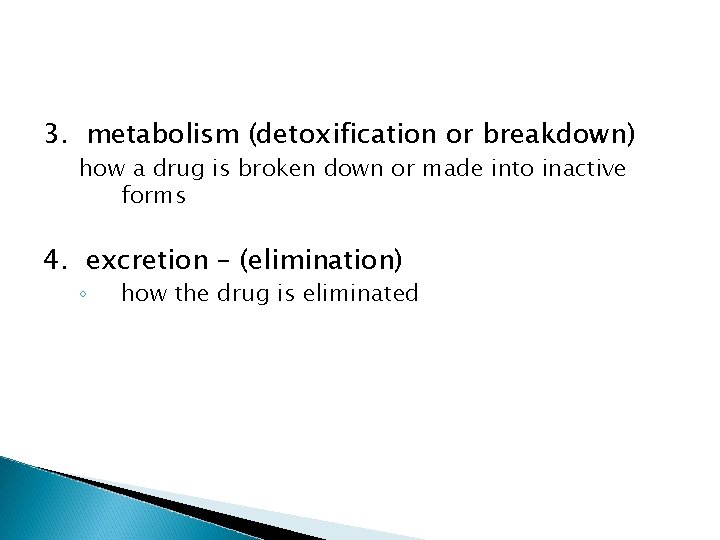 3. metabolism (detoxification or breakdown)

how a drug is broken down or made into inactive forms

4. excretion – (elimination)

◦ how the drug is eliminated